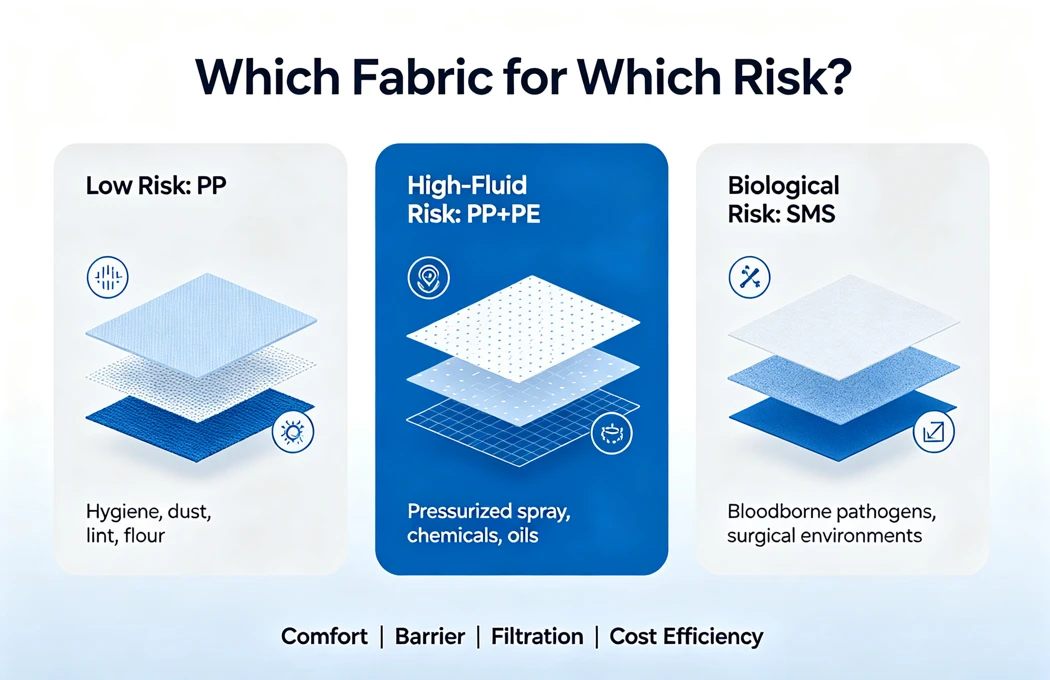 Which Fabric for Which Risk?

Low Risk: PP

Hygiene, dust, lint, flour

High-Fluid Risk: PP+PE

Pressurized spray, chemicals, oils

Biological Risk: SMS

Bloodborne pathogens, surgical environments

Comfort | Barrier | Filtration | Cost Efficiency